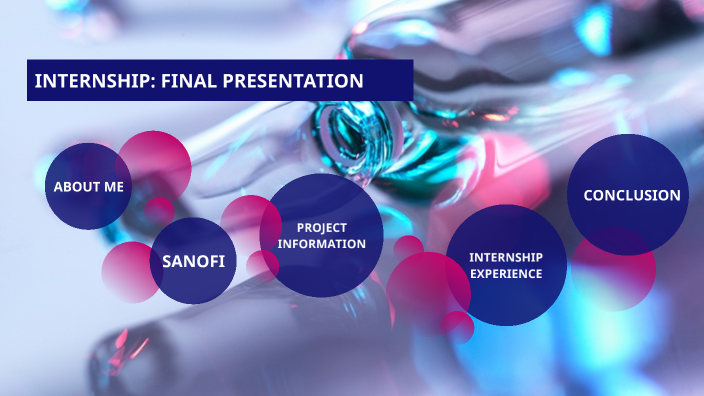 INTERNSHIP: FINAL PRESENTATION

ABOUT ME

SANOFI

PROJECT INFORMATION

INTERNSHIP EXPERIENCE

CONCLUSION